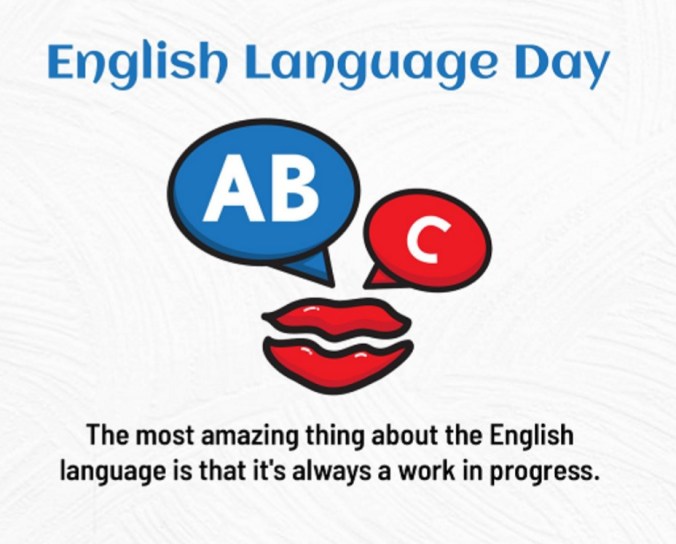 English Language Day

AB

C

The most amazing thing about the English language is that it's always a work in progress.